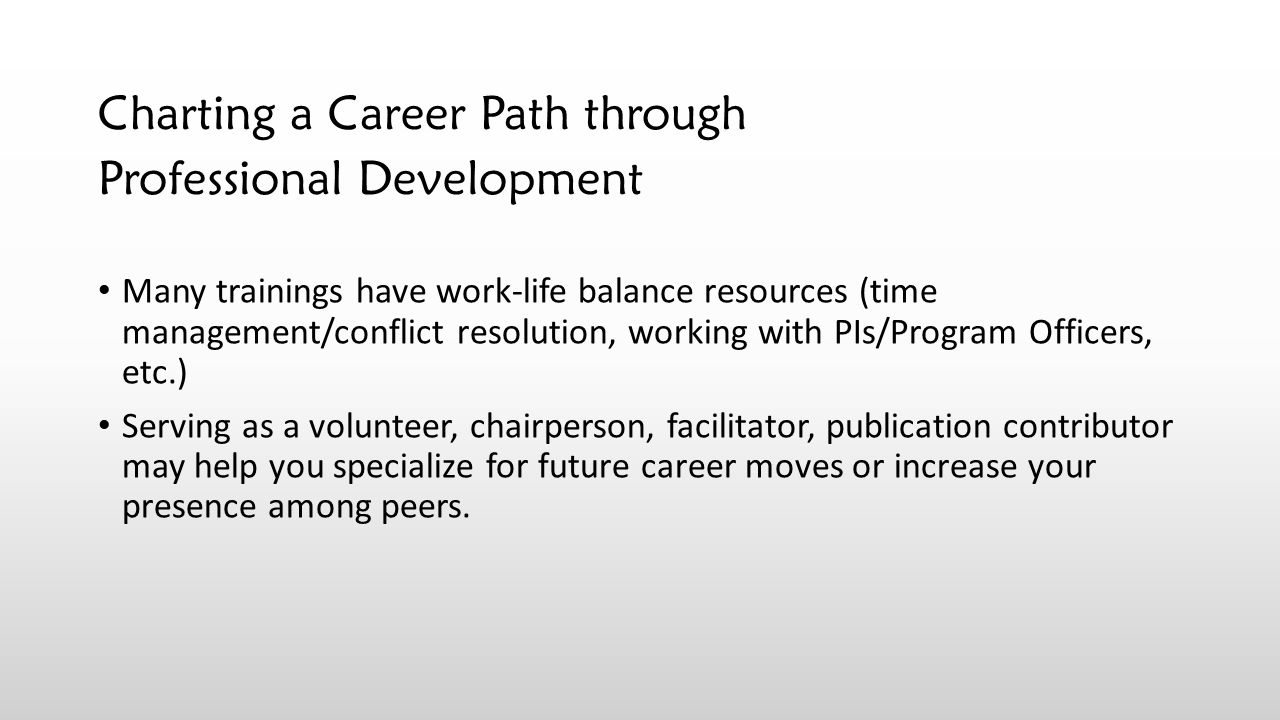 Charting a Career Path through Professional Development

• Many trainings have work-life balance resources (time management/conflict resolution, working with PIs/Program Officers, etc.)

• Serving as a volunteer, chairperson, facilitator, publication contributor may help you specialize for future career moves or increase your presence among peers.